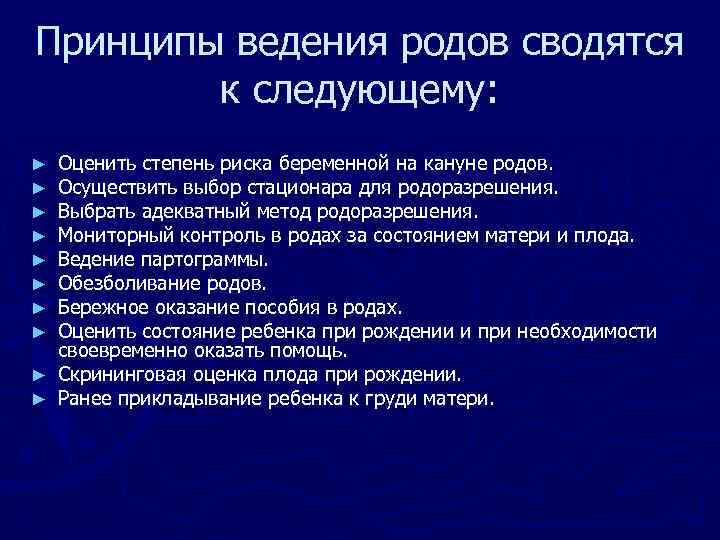 Принципы ведения родов сводятся к следующему:

► Оценить степень риска беременной на кануне родов.
► Осуществить выбор стационара для родоразрешения.
► Выбрать адекватный метод родоразрешения.
► Мониторный контроль в родах за состоянием матери и плода.
► Ведение партограммы.
► Обезболивание родов.
► Бережное оказание пособия в родах.
► Оценить состояние ребенка при рождении и при необходимости своевременно оказать помощь.
► Скрининговая оценка плода при рождении.
► Ранее прикладывание ребенка к груди матери.